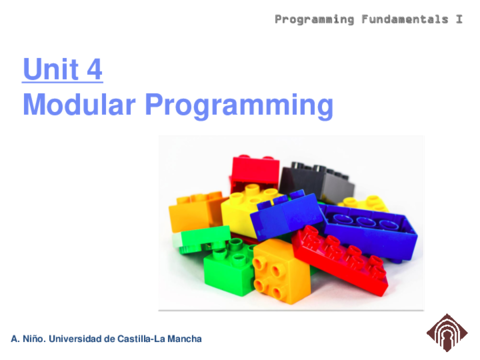 Programming Fundamentals I

Unit 4
Modular Programming

A. Niño. Universidad de Castilla-La Mancha